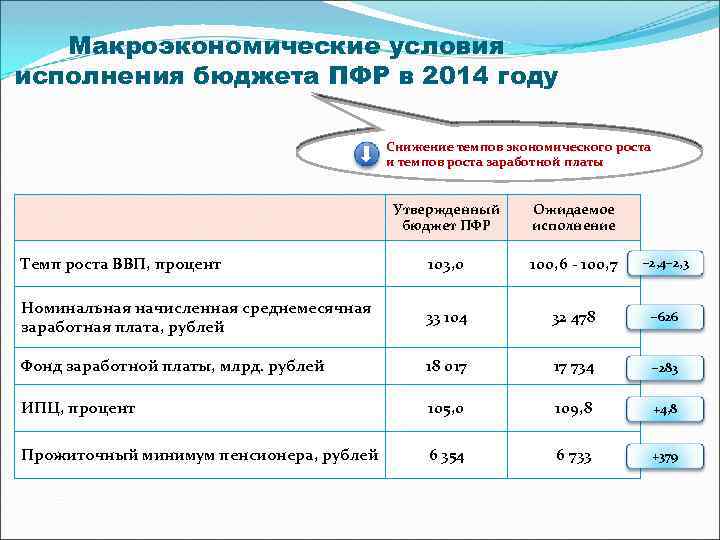 Макроэкономические условия исполнения бюджета ПФР в 2014 году

Снижение темпов экономического роста и темпов роста заработной платы

| | Утвержденный бюджет ПФР | Ожидаемое исполнение | |
|---|---|---|---|
| Темп роста ВВП, процент | 103,0 | 100,6 - 100,7 | -2,4-2,3 |
| Номинальная начисленная среднемесячная заработная плата, рублей | 33 104 | 32 478 | -626 |
| Фонд заработной платы, млрд. рублей | 18 017 | 17 734 | -283 |
| ИПЦ, процент | 105,0 | 109,8 | +4,8 |
| Прожиточный минимум пенсионера, рублей | 6 354 | 6 733 | +379 |